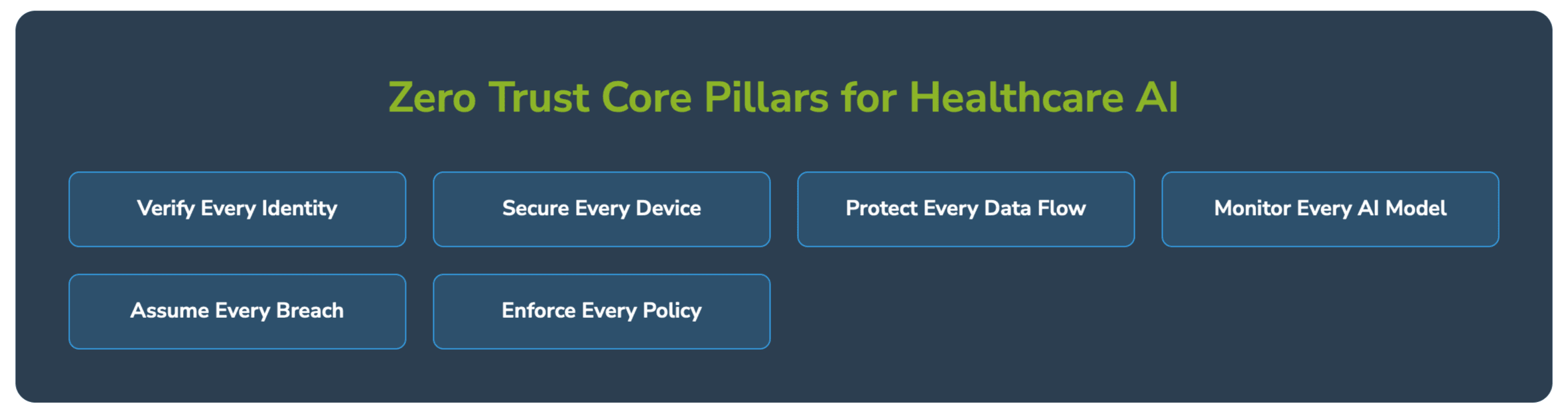 Zero Trust Core Pillars for Healthcare AI

Verify Every Identity

Secure Every Device

Protect Every Data Flow

Monitor Every AI Model

Assume Every Breach

Enforce Every Policy